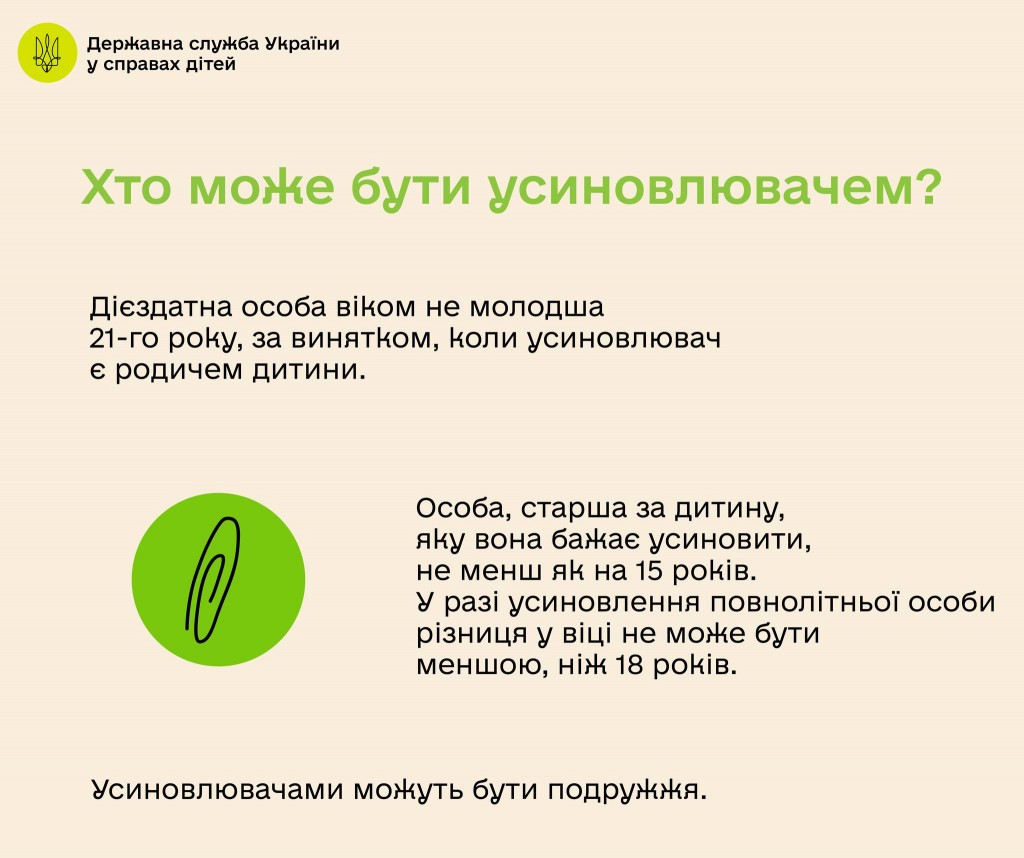 Державна служба України у справах дітей

Хто може бути усиновлювачем?

Дієздатна особа віком не молодша 21-го року, за винятком, коли усиновлювач є родичем дитини.

Особа, старша за дитину, яку вона бажає усиновити, не менш як на 15 років. У разі усиновлення повнолітньої особи різниця у віці не може бути меншою, ніж 18 років.

Усиновлювачами можуть бути подружжя.